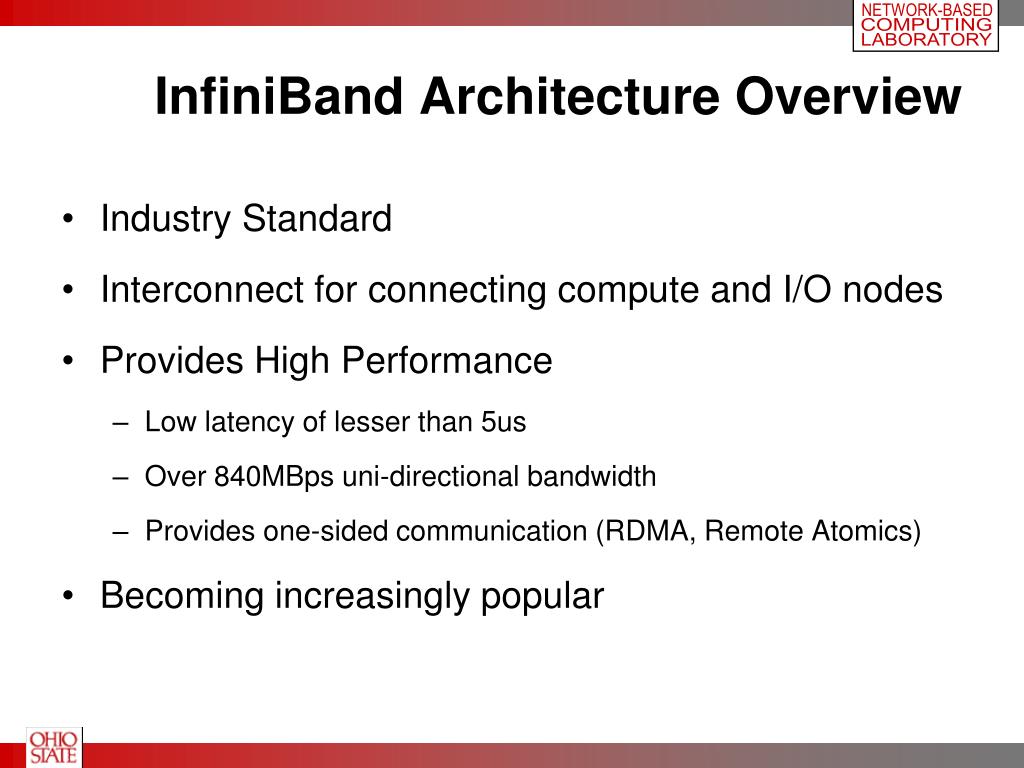 NETWORK-BASED
COMPUTING
LABORATORY

InfiniBand Architecture Overview

• Industry Standard
• Interconnect for connecting compute and I/O nodes
• Provides High Performance
– Low latency of lesser than 5us
– Over 840MBps uni-directional bandwidth
– Provides one-sided communication (RDMA, Remote Atomics)
• Becoming increasingly popular

OHIO
STATE